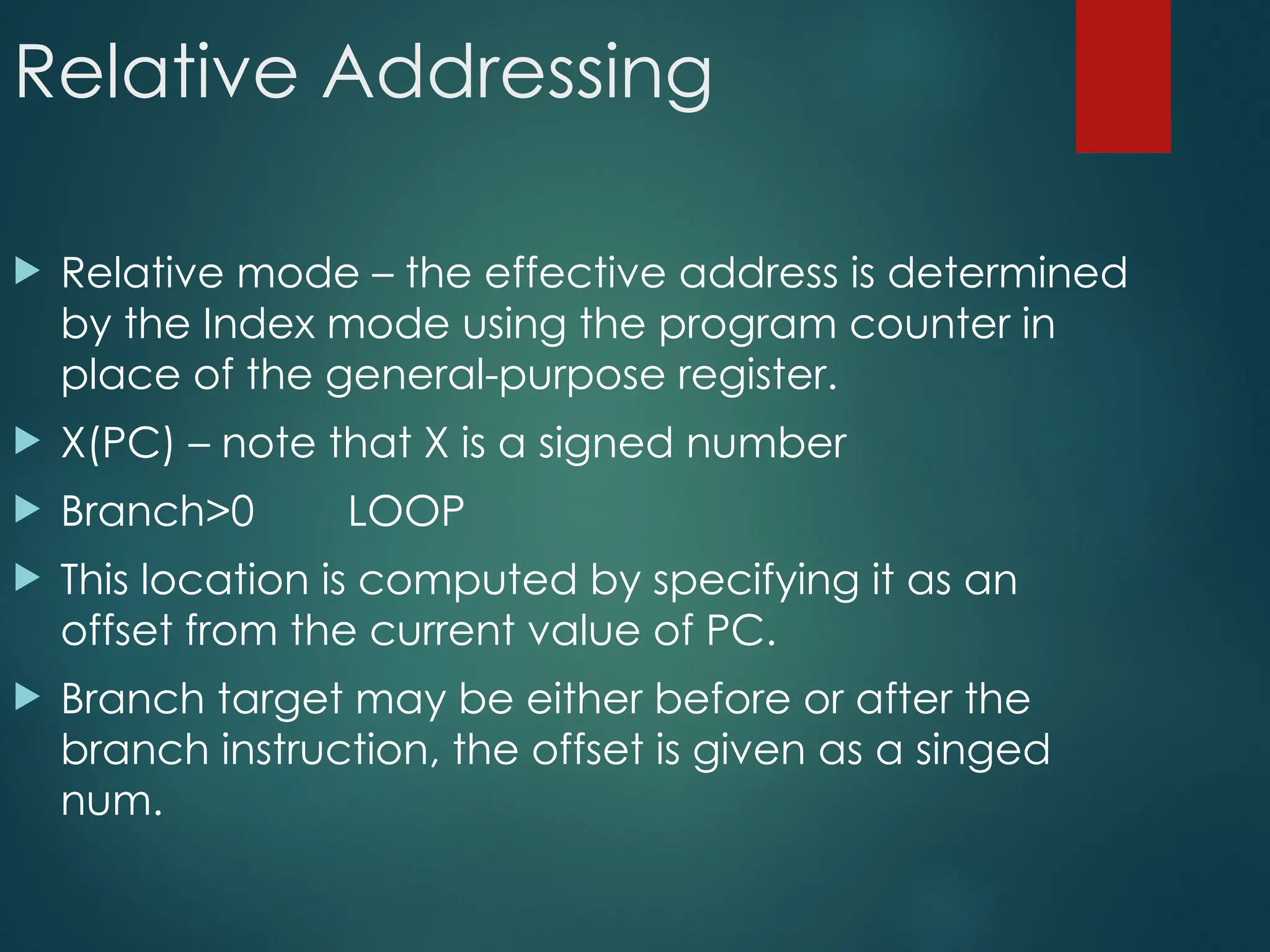 Relative Addressing

Relative mode – the effective address is determined by the Index mode using the program counter in place of the general-purpose register.

X(PC) – note that X is a signed number

Branch>0 LOOP

This location is computed by specifying it as an offset from the current value of PC.

Branch target may be either before or after the branch instruction, the offset is given as a singed num.